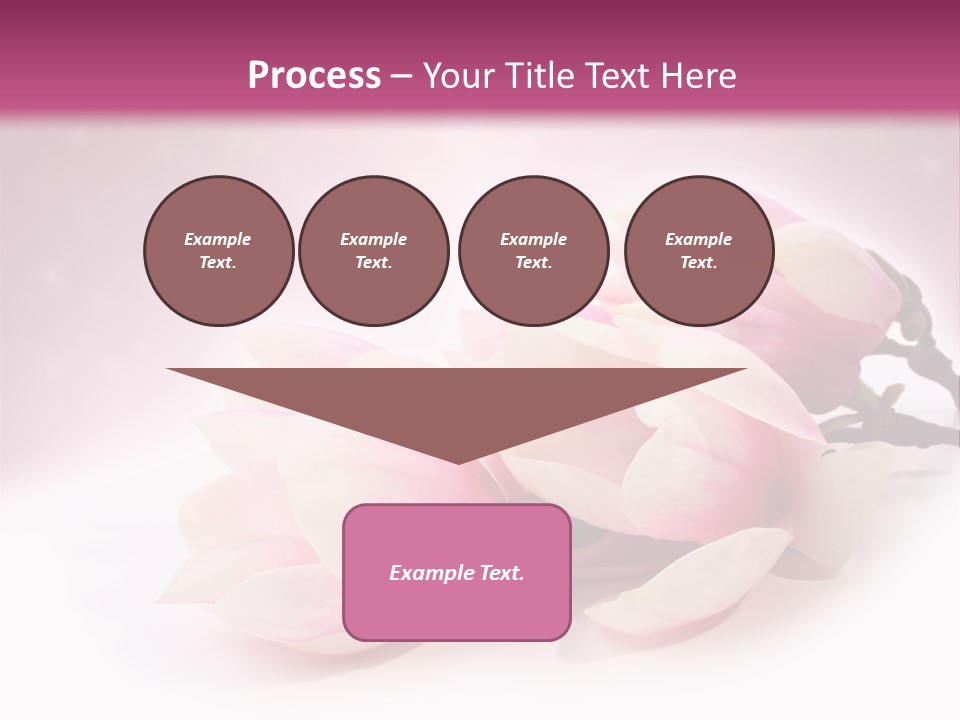 Process – Your Title Text Here

Example Text.

Example Text.

Example Text.

Example Text.

Example Text.